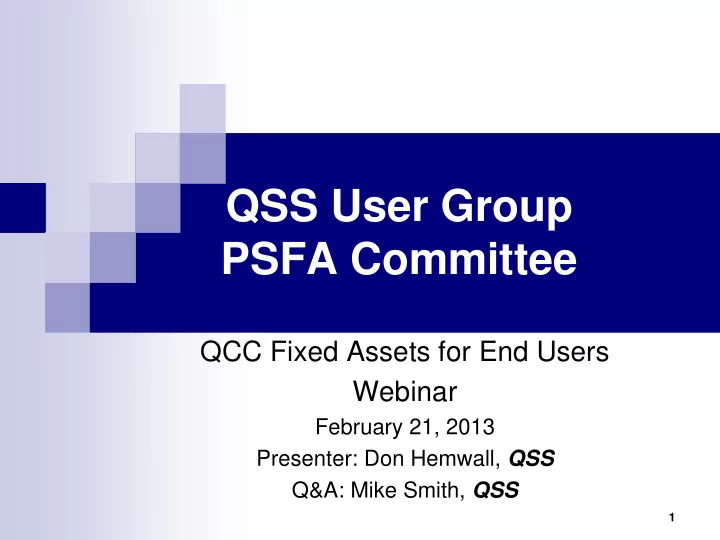 QSS User Group
PSFA Committee

QCC Fixed Assets for End Users Webinar

February 21, 2013

Presenter: Don Hemwall, QSS

Q&A: Mike Smith, QSS

1